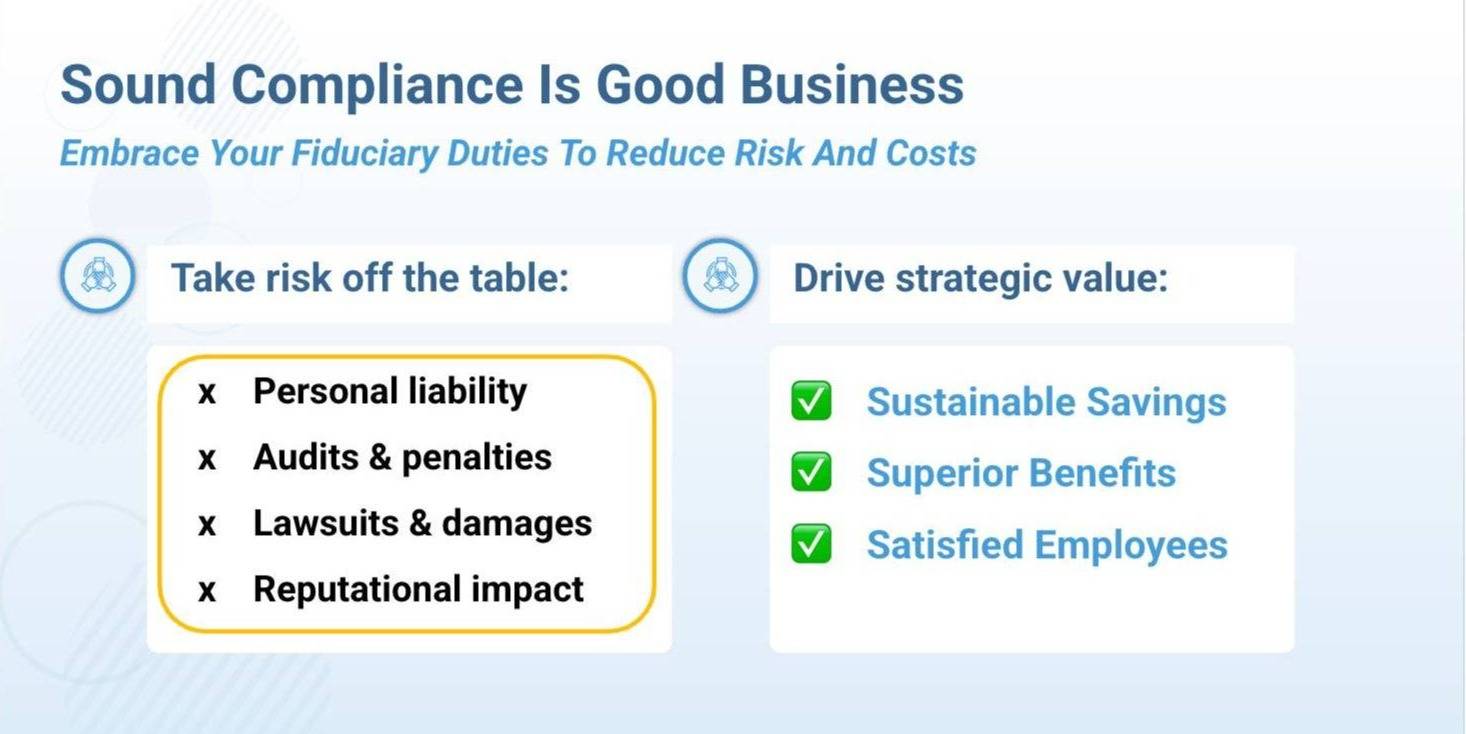 Sound Compliance Is Good Business

Embrace Your Fiduciary Duties To Reduce Risk And Costs

Take risk off the table:

x Personal liability
x Audits & penalties
x Lawsuits & damages
x Reputational impact

Drive strategic value:

✅ Sustainable Savings
✅ Superior Benefits
✅ Satisfied Employees